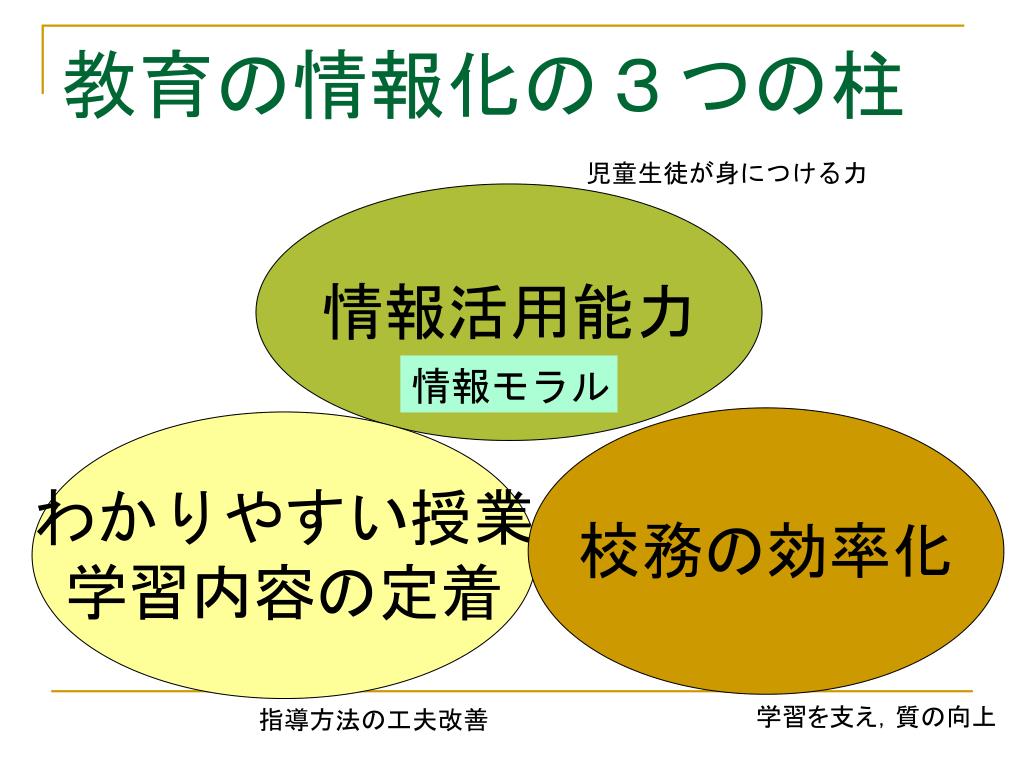 教育の情報化の３つの柱

児童生徒が身につける力

情報活用能力

情報モラル

わかりやすい授業
学習内容の定着

校務の効率化

指導方法の工夫改善

学習を支え，質の向上